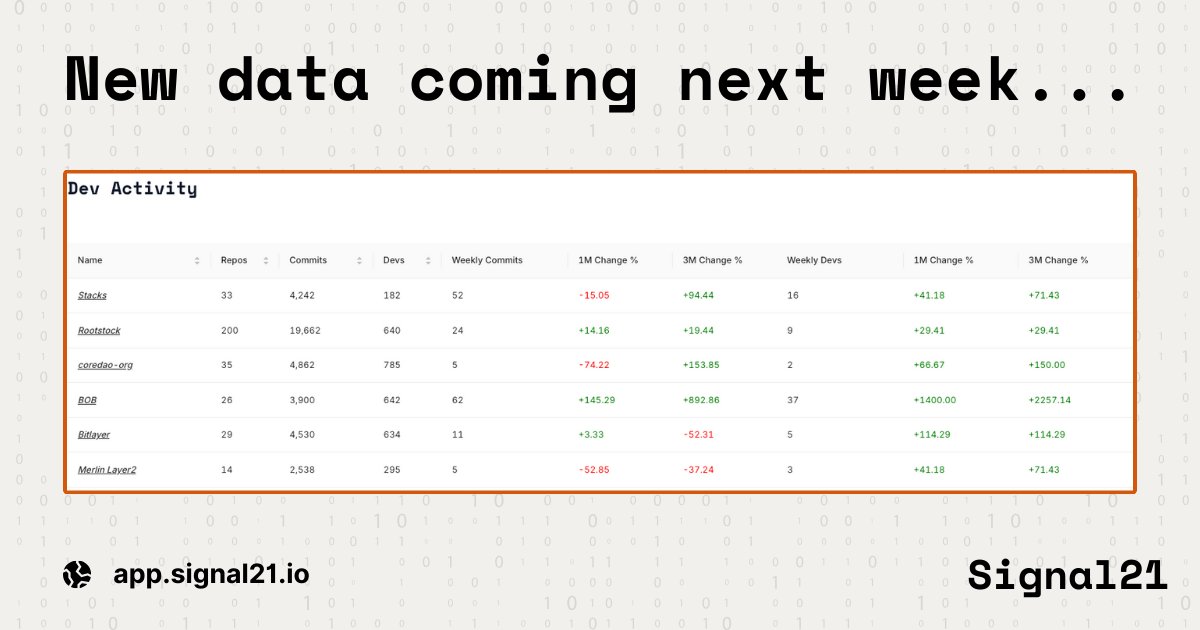 New data coming next week...

Dev Activity

| Name | Repos | Commits | Devs | Weekly Commits | 1M Change % | 3M Change % | Weekly Devs | 1M Change % | 3M Change % |
|---|---|---|---|---|---|---|---|---|---|
| Stacks | 33 | 4,242 | 182 | 52 | -15.05 | +94.44 | 16 | +41.18 | +71.43 |
| Rootstock | 200 | 19,662 | 640 | 24 | +14.16 | +19.44 | 9 | +29.41 | +29.41 |
| coredao-org | 35 | 4,862 | 785 | 5 | -74.22 | +153.85 | 2 | +66.67 | +150.00 |
| BOB | 26 | 3,900 | 642 | 62 | +145.29 | +892.86 | 37 | +1400.00 | +2257.14 |
| Bitlayer | 29 | 4,530 | 634 | 11 | +3.33 | -52.31 | 5 | +114.29 | +114.29 |
| Merlin Layer2 | 14 | 2,538 | 295 | 5 | -52.85 | -37.24 | 3 | +41.18 | +71.43 |

app.signal21.io

Signal21